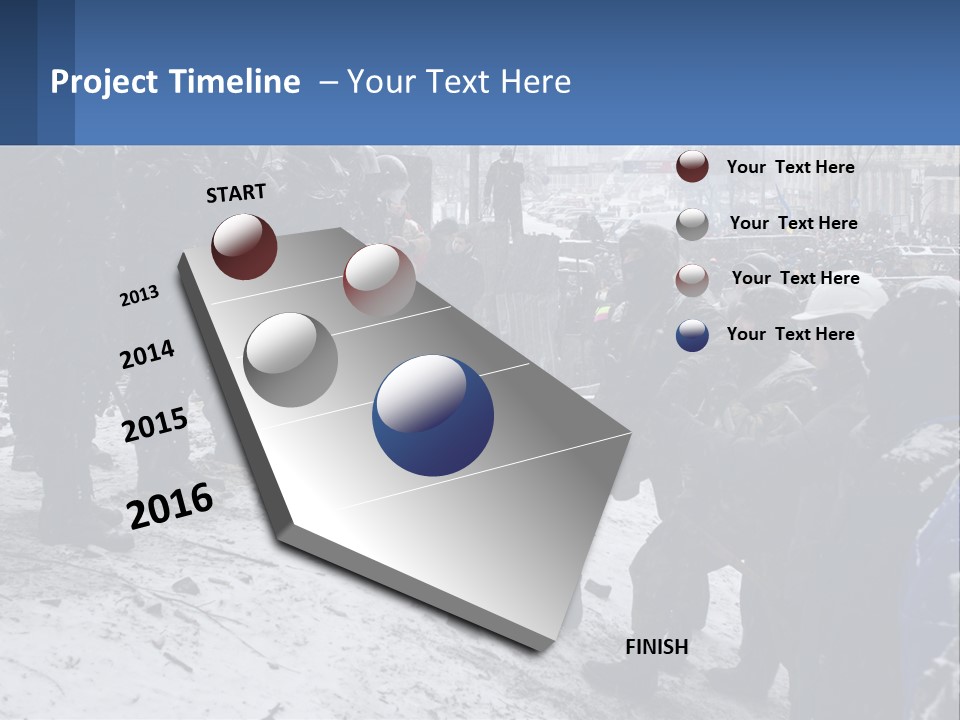 Project Timeline – Your Text Here

START

2013

2014

2015

2016

FINISH

Your Text Here

Your Text Here

Your Text Here

Your Text Here